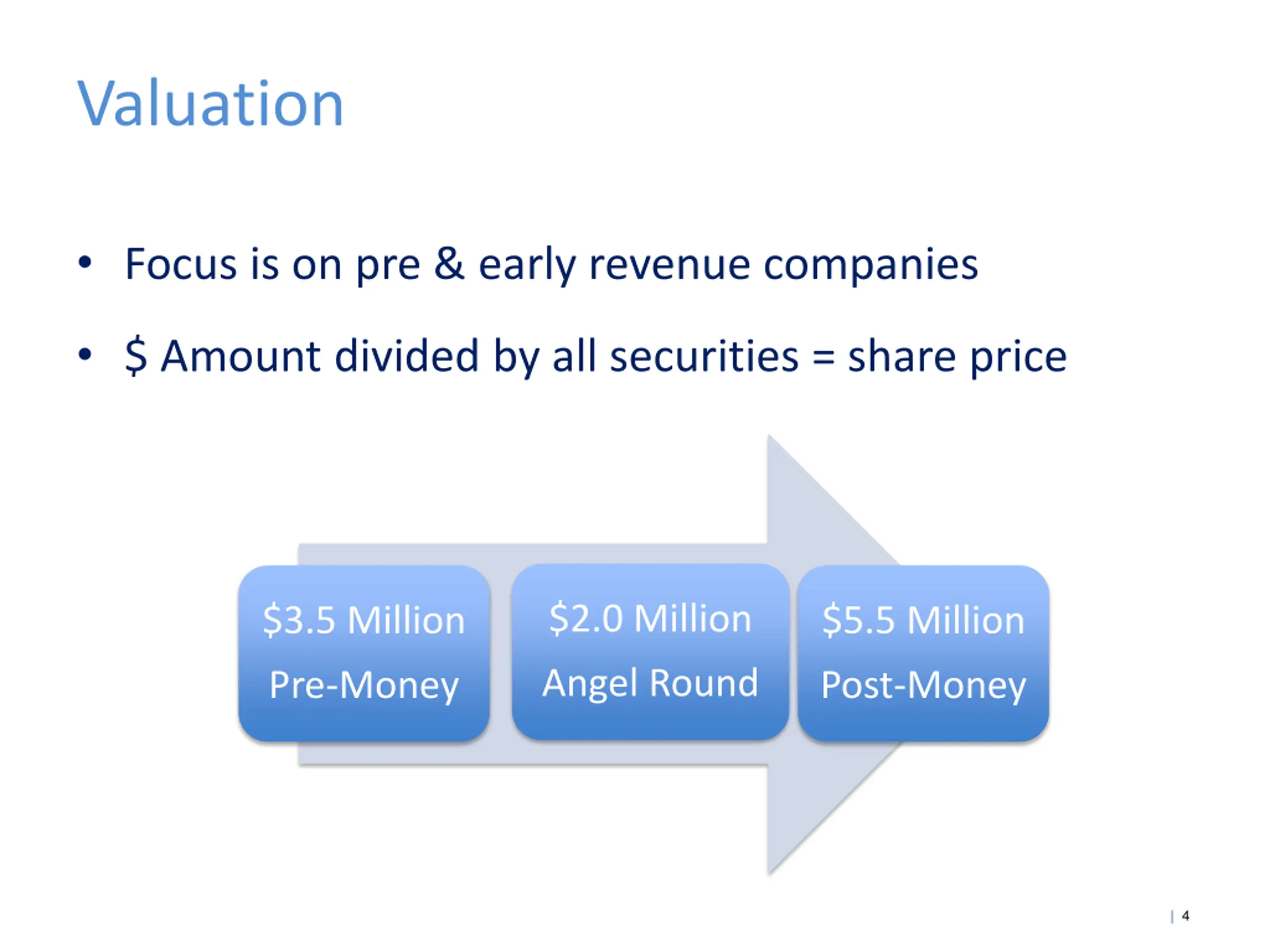 Valuation

• Focus is on pre & early revenue companies

• \$ Amount divided by all securities = share price

\$3.5 Million
Pre-Money

\$2.0 Million
Angel Round

\$5.5 Million
Post-Money

| 4